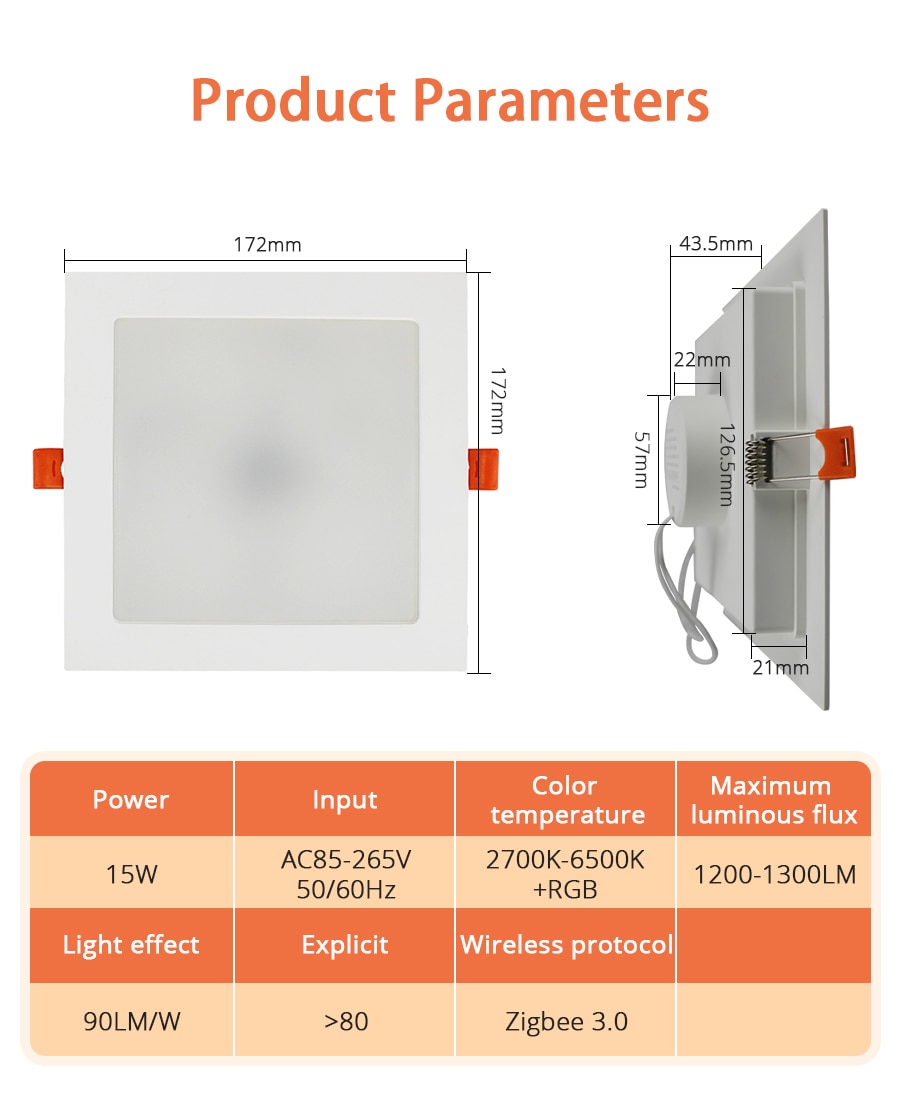 Product Parameters

172mm

172mm

43.5mm

22mm

57mm

126.5mm

21mm

| Power | Input | Color temperature | Maximum luminous flux |
|---|---|---|---|
| 15W | AC85-265V 50/60Hz | 2700K-6500K +RGB | 1200-1300LM |
| Light effect | Explicit | Wireless protocol | |
| 90LM/W | >80 | Zigbee 3.0 | |